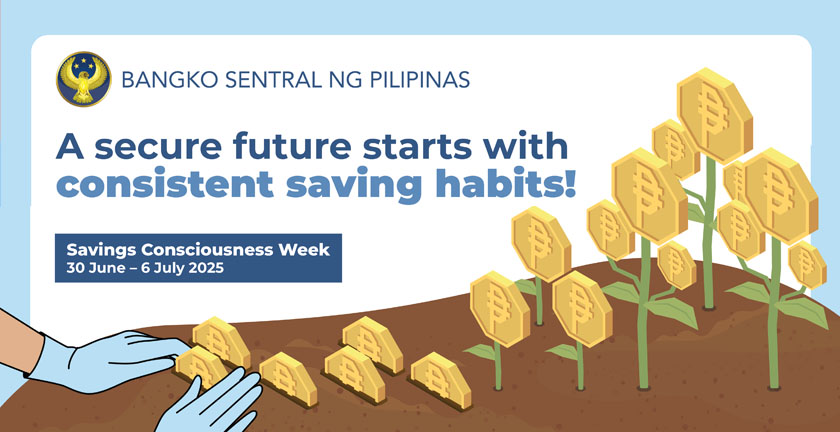 BANGKO SENTRAL NG PILIPINAS

A secure future starts with consistent saving habits!

Savings Consciousness Week
30 June – 6 July 2025